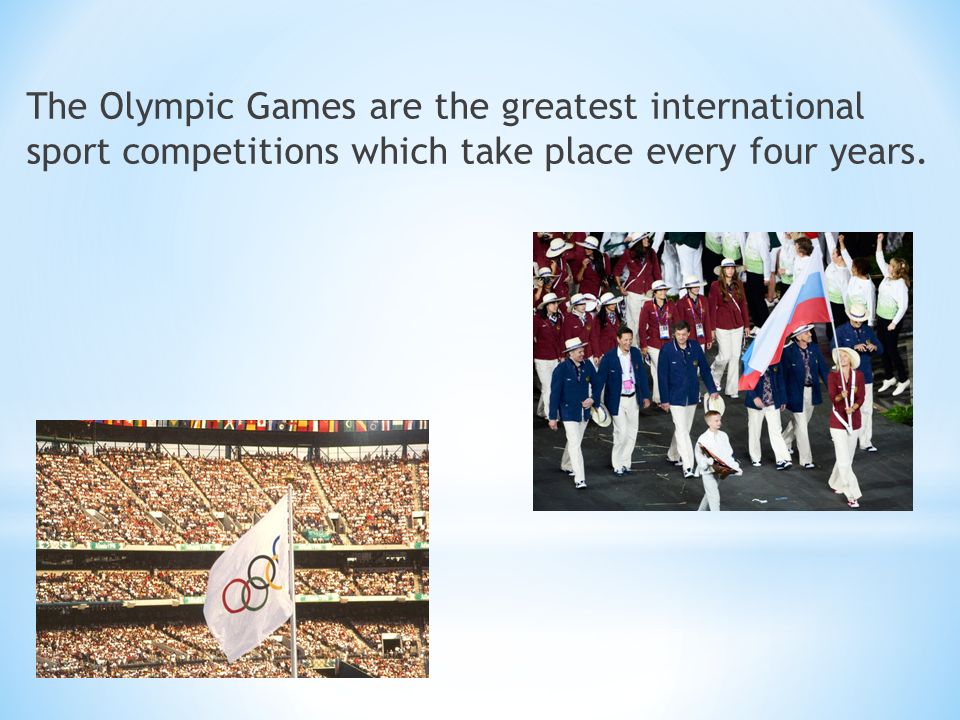 The Olympic Games are the greatest international sport competitions which take place every four years.